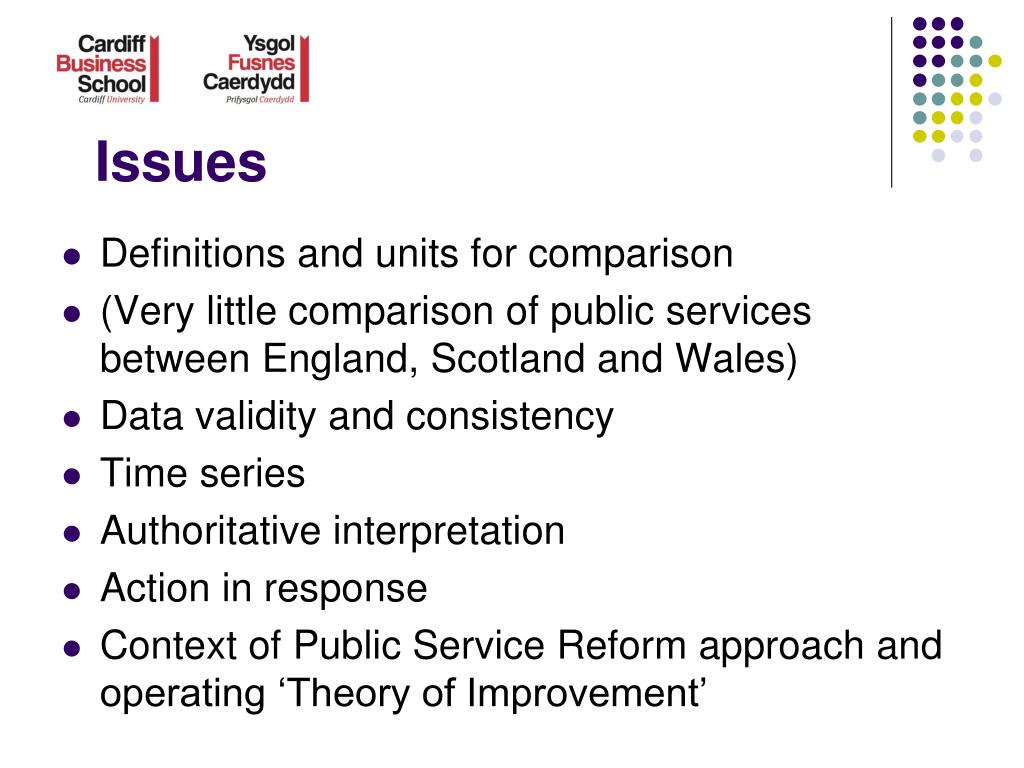 Cardiff Business School
Cardiff University

Ysgol Fusnes Caerdydd
Prifysgol Caerdydd

Issues

- Definitions and units for comparison
- (Very little comparison of public services between England, Scotland and Wales)
- Data validity and consistency
- Time series
- Authoritative interpretation
- Action in response
- Context of Public Service Reform approach and operating ‘Theory of Improvement’